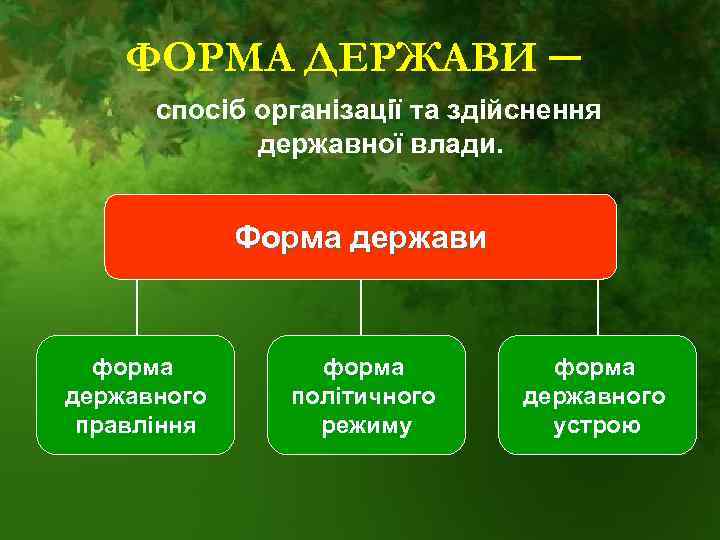 ФОРМА ДЕРЖАВИ – спосіб організації та здійснення державної влади.

Форма держави

форма державного правління

форма політичного режиму

форма державного устрою